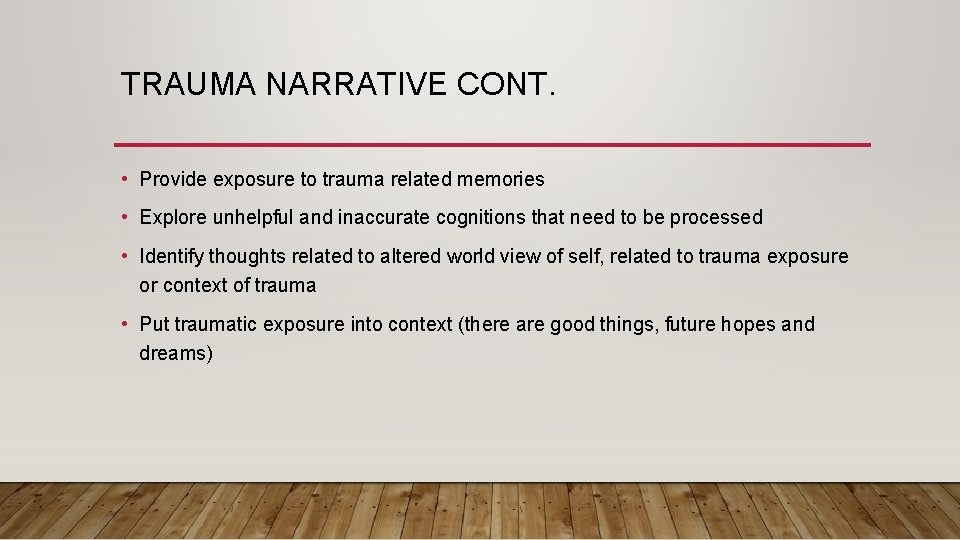 TRAUMA NARRATIVE CONT.

• Provide exposure to trauma related memories

• Explore unhelpful and inaccurate cognitions that need to be processed

• Identify thoughts related to altered world view of self, related to trauma exposure or context of trauma

• Put traumatic exposure into context (there are good things, future hopes and dreams)